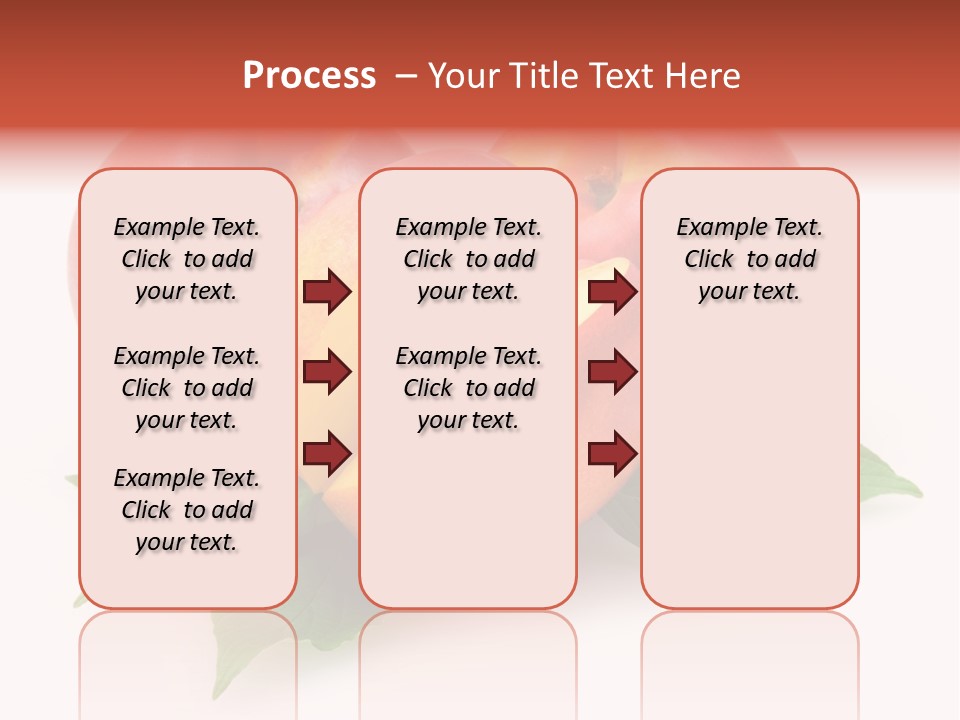 Process – Your Title Text Here

Example Text. Click to add your text.

Example Text. Click to add your text.

Example Text. Click to add your text.

Example Text. Click to add your text.

Example Text. Click to add your text.

Example Text. Click to add your text.